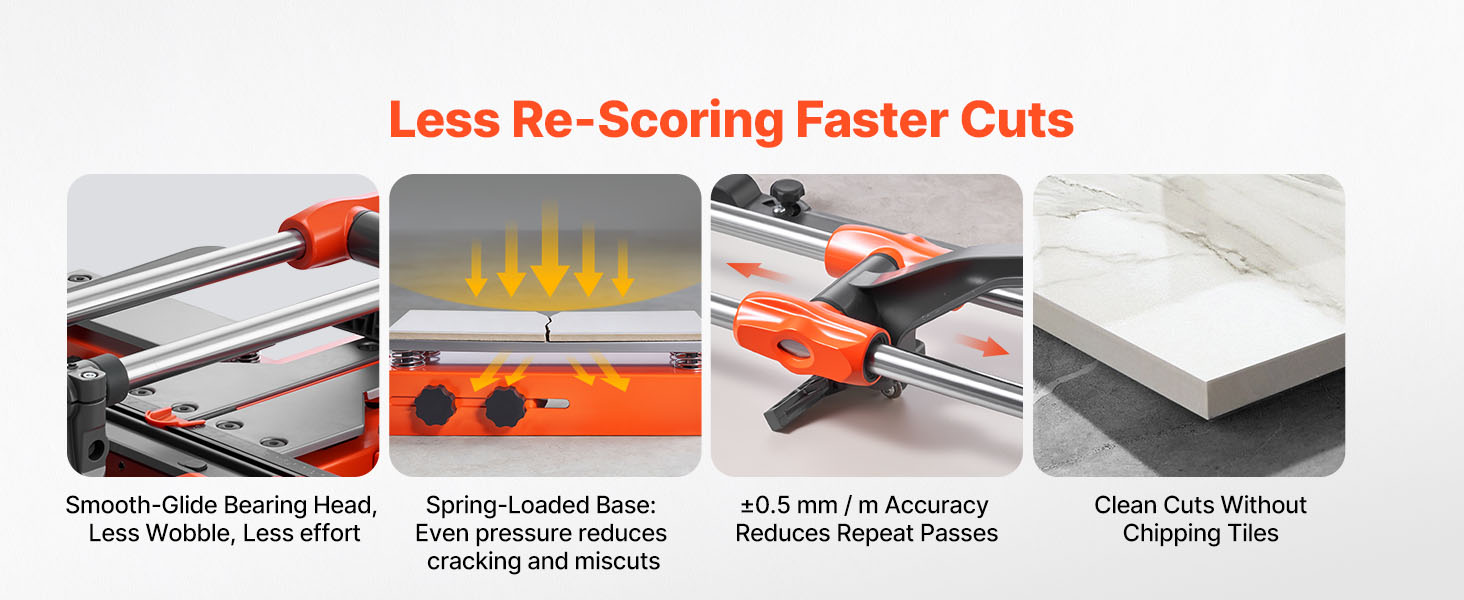 Less Re-Scoring Faster Cuts

Smooth-Glide Bearing Head, Less Wobble, Less effort

Spring-Loaded Base: Even pressure reduces cracking and miscuts

±0.5 mm / m Accuracy Reduces Repeat Passes

Clean Cuts Without Chipping Tiles